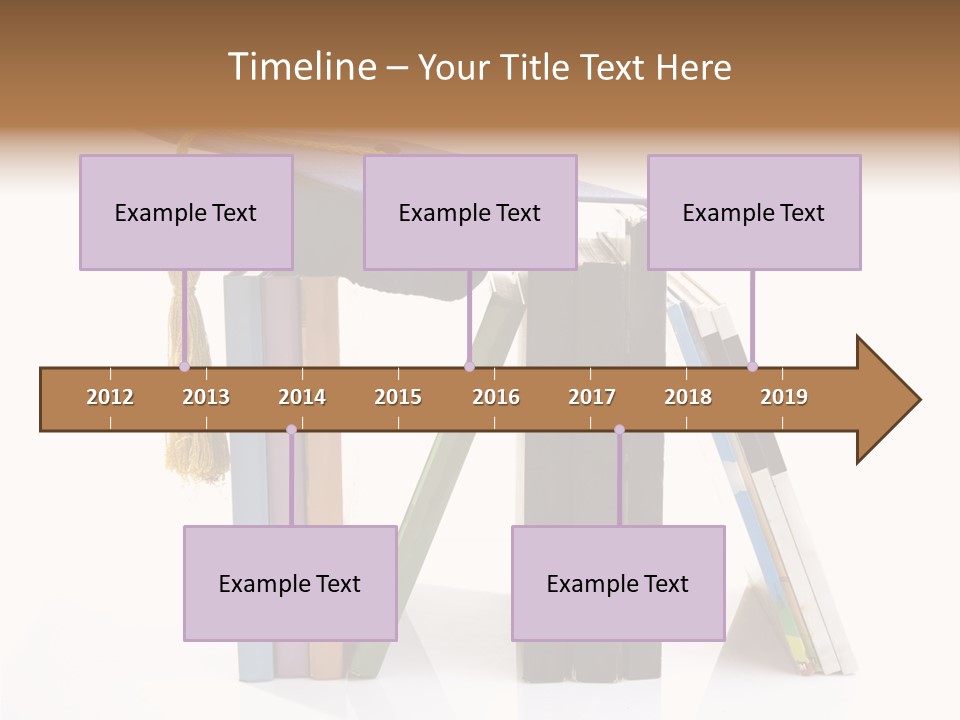 Timeline – Your Title Text Here

Example Text

Example Text

Example Text

2012 2013 2014 2015 2016 2017 2018 2019

Example Text

Example Text